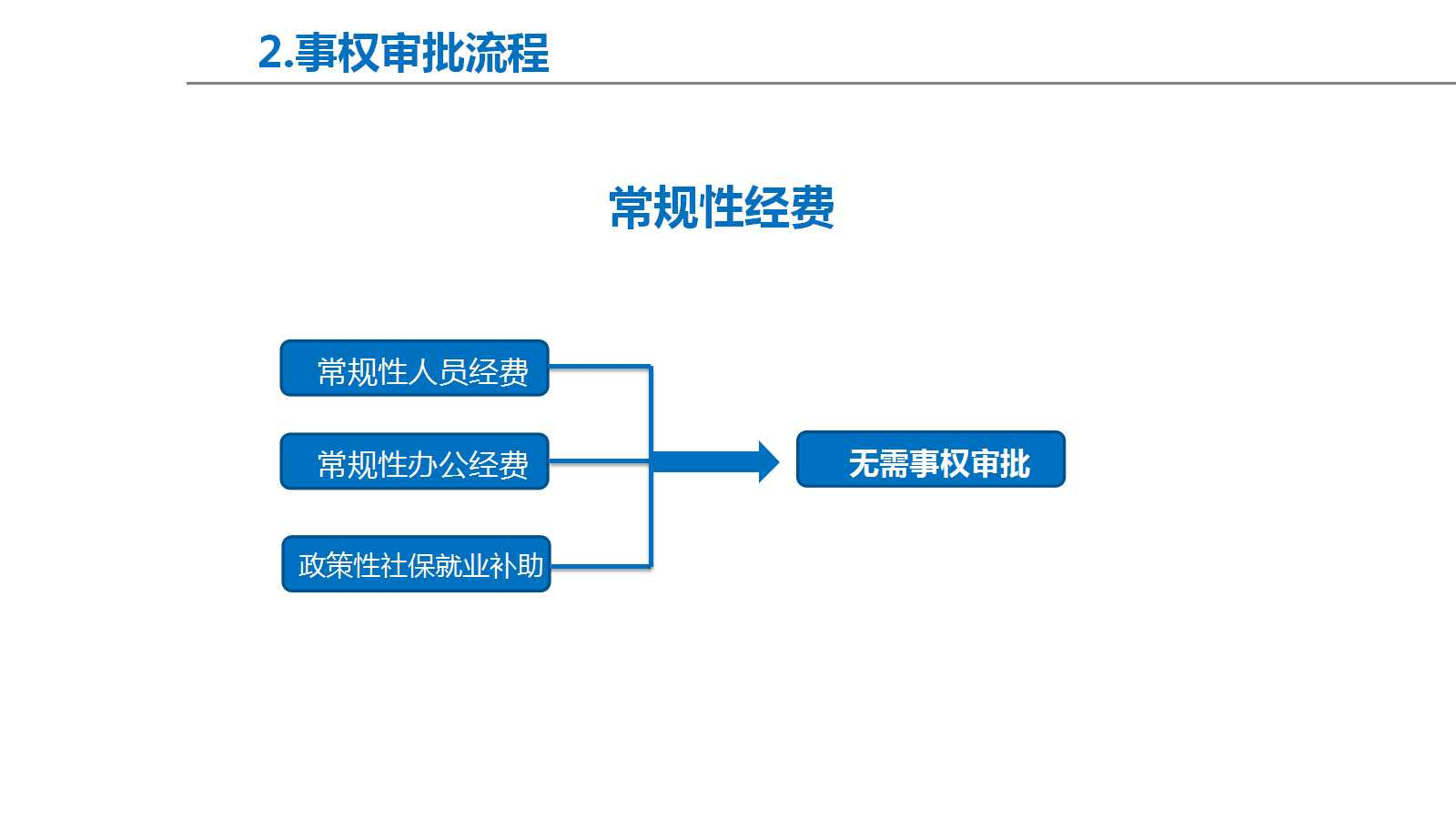 2.事权审批流程

常规性经费

常规性人员经费

常规性办公经费

政策性社保就业补助

无需事权审批